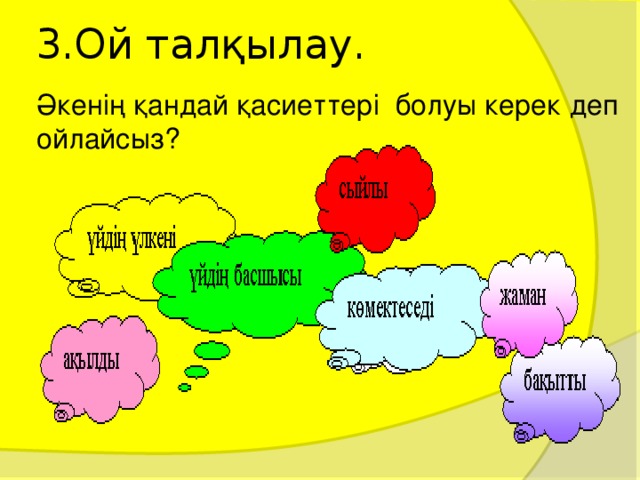 3.Ой талқылау.

Әкенің қандай қасиеттері болуы керек деп ойлайсыз?

сыйлы

үйдің үлкені

үйдің басшысы

көмектеседі

жаман

ақылды

бақытты